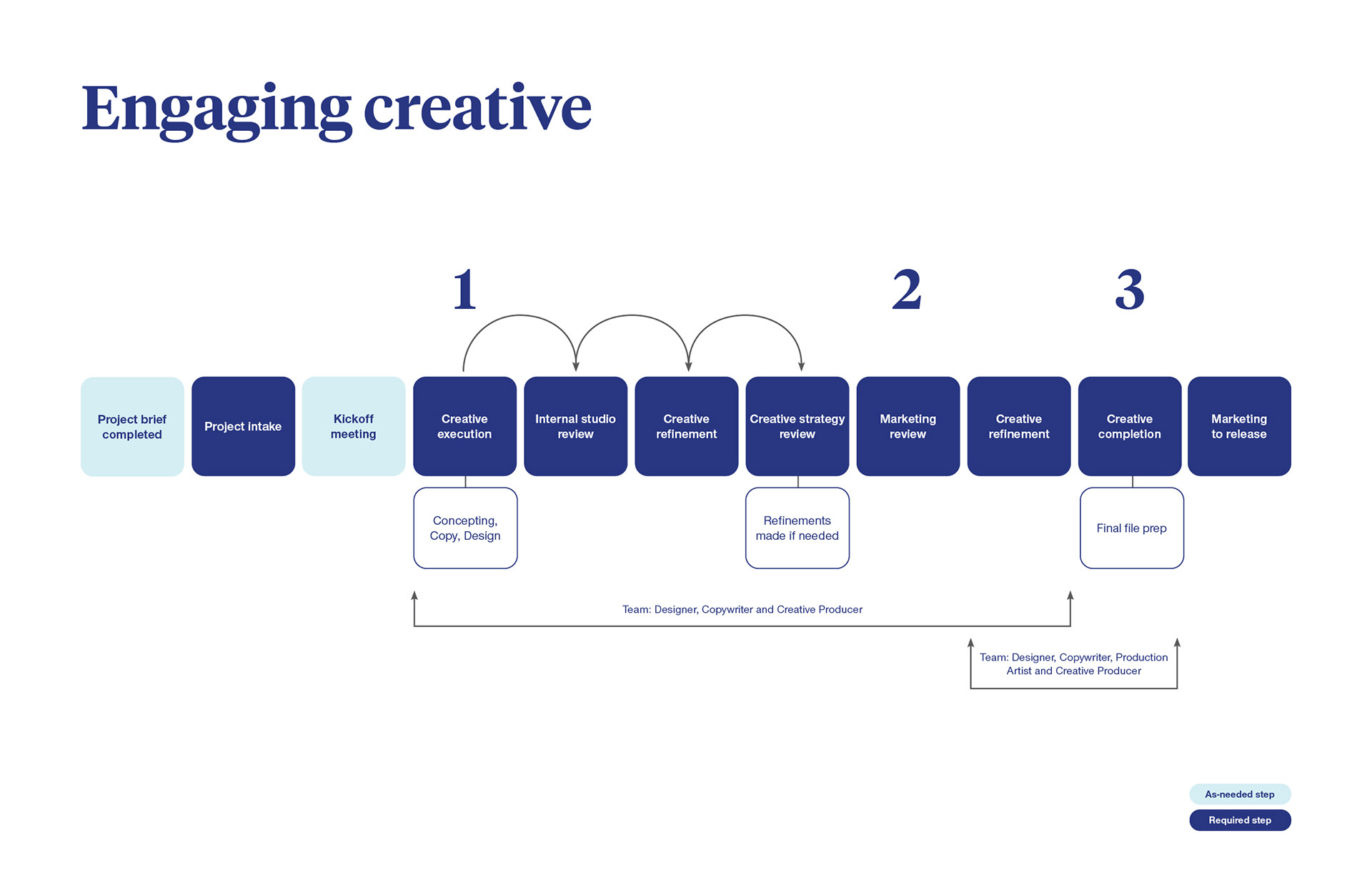 Engaging creative

1

2

3

Project brief completed

Project intake

Kickoff meeting

Creative execution

Internal studio review

Creative refinement

Creative strategy review

Marketing review

Creative refinement

Creative completion

Marketing to release

Concepting, Copy, Design

Refinements made if needed

Final file prep

Team: Designer, Copywriter and Creative Producer

Team: Designer, Copywriter, Production Artist and Creative Producer

As-needed step

Required step